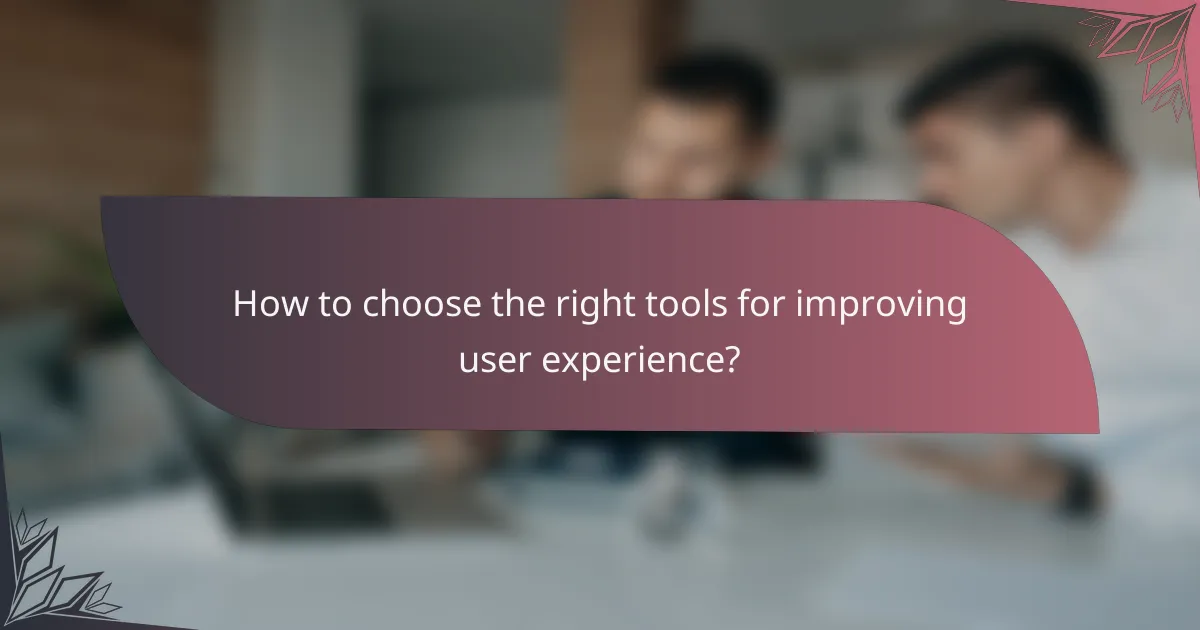 How to choose the right tools for improving user experience?